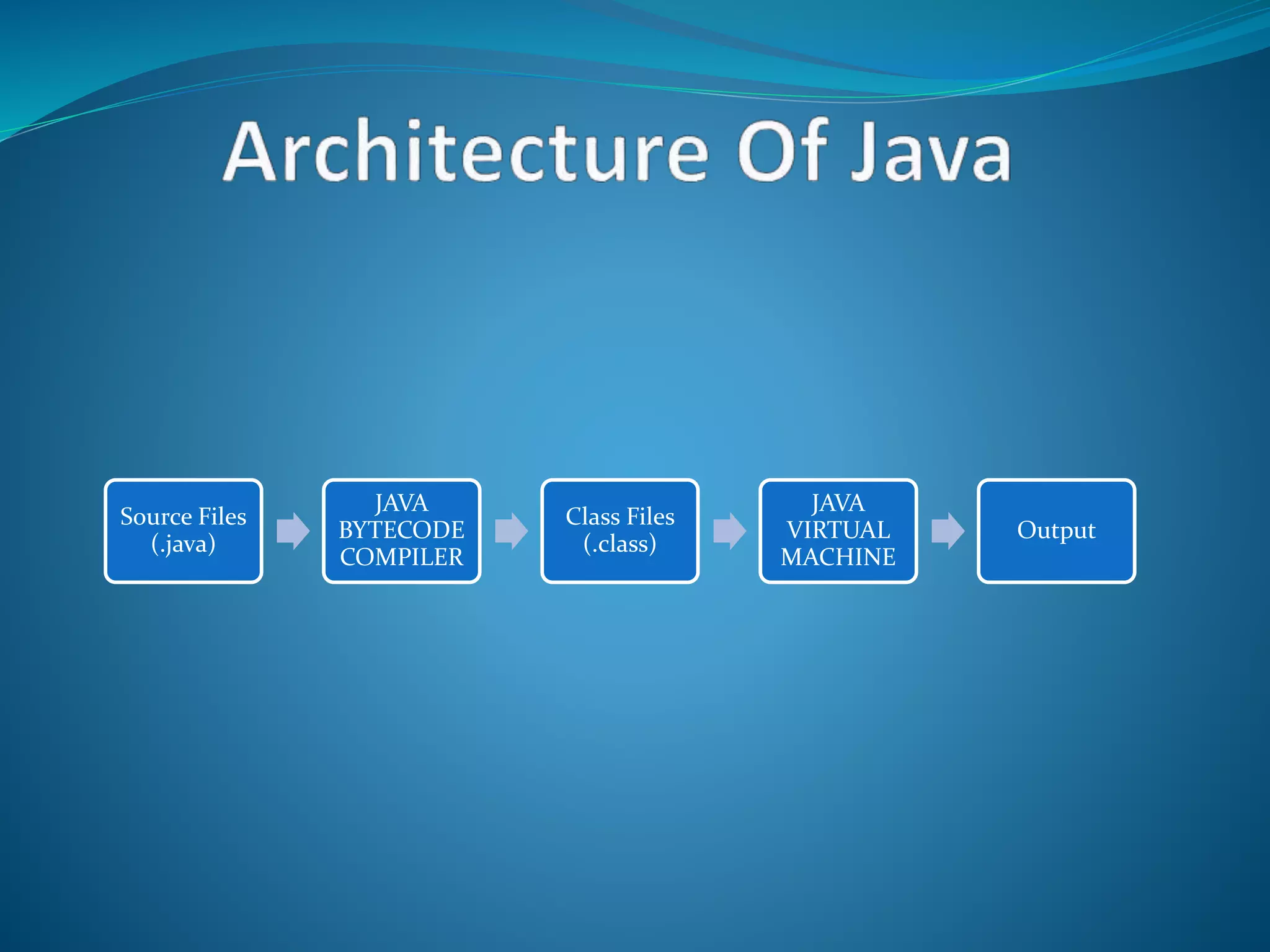 Architecture Of Java

Source Files (.java)

JAVA BYTECODE COMPILER

Class Files (.class)

JAVA VIRTUAL MACHINE

Output